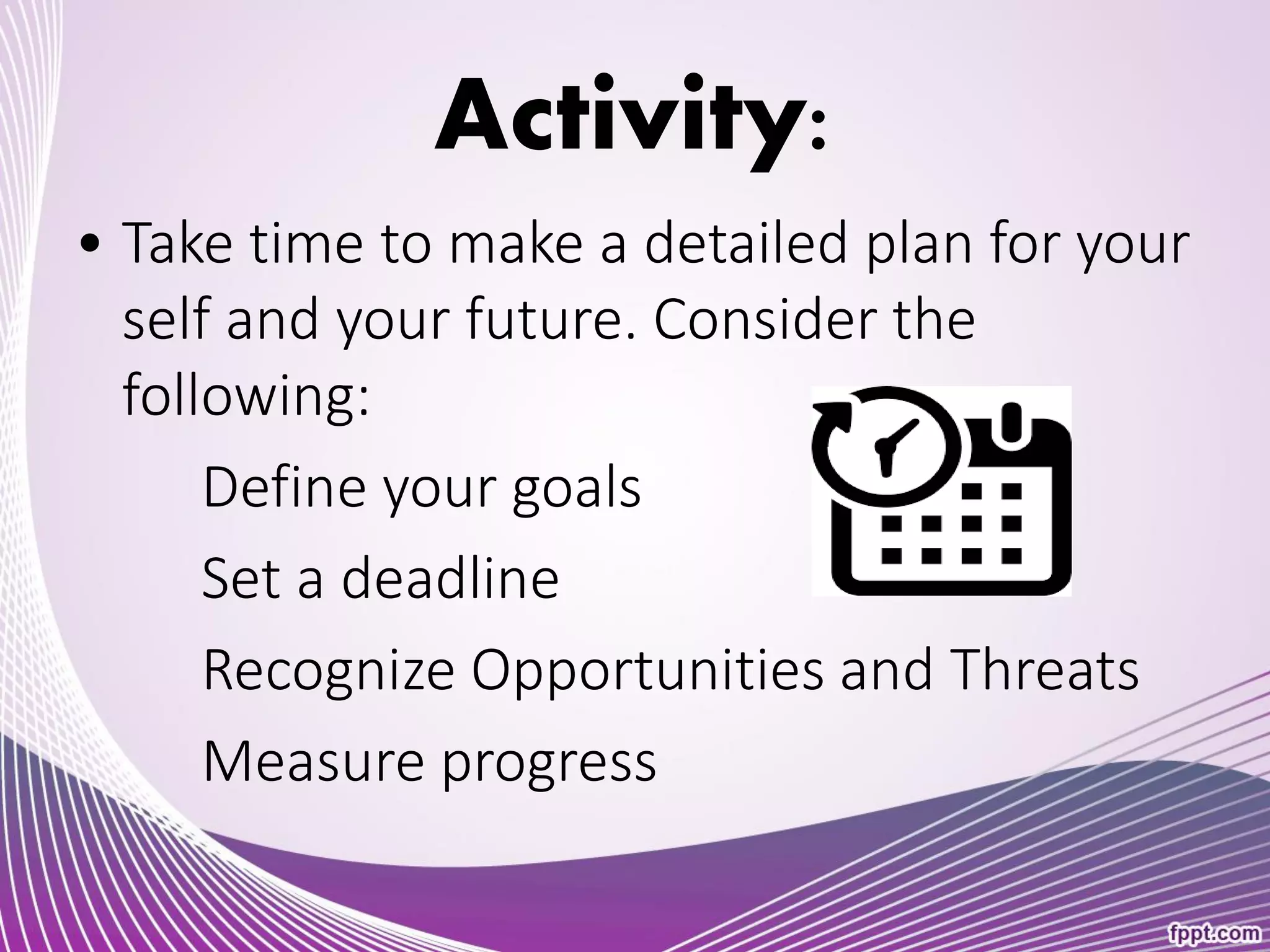 Activity:

• Take time to make a detailed plan for your self and your future. Consider the following:

Define your goals

Set a deadline

Recognize Opportunities and Threats

Measure progress

fppt.com